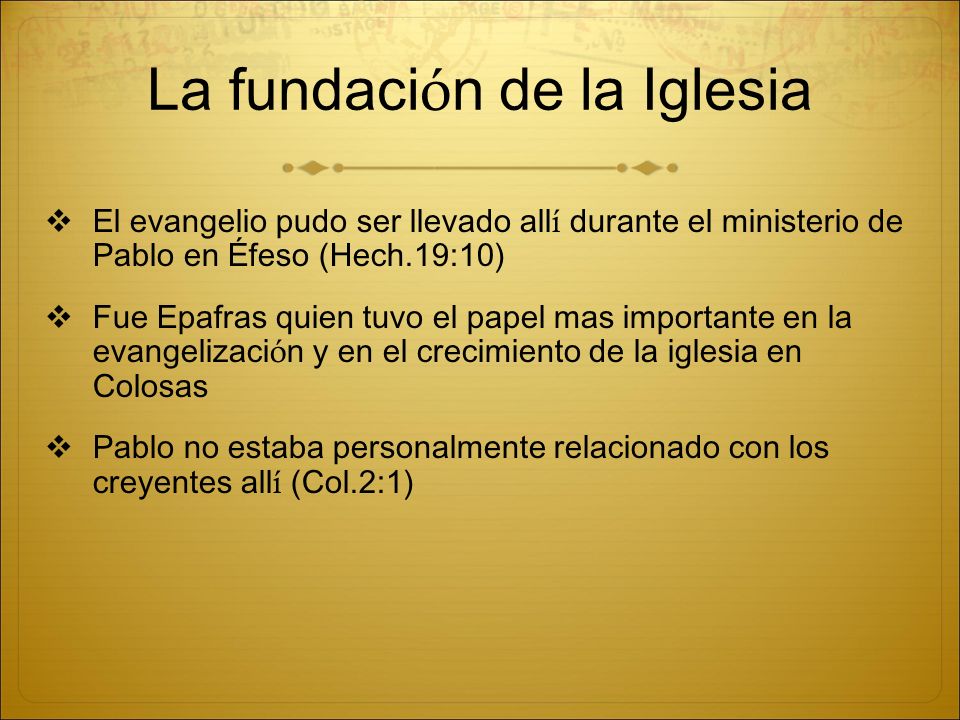 La fundación de la Iglesia

❖ El evangelio pudo ser llevado allí durante el ministerio de Pablo en Éfeso (Hech.19:10)

❖ Fue Epafras quien tuvo el papel mas importante en la evangelización y en el crecimiento de la iglesia en Colosas

❖ Pablo no estaba personalmente relacionado con los creyentes allí (Col.2:1)